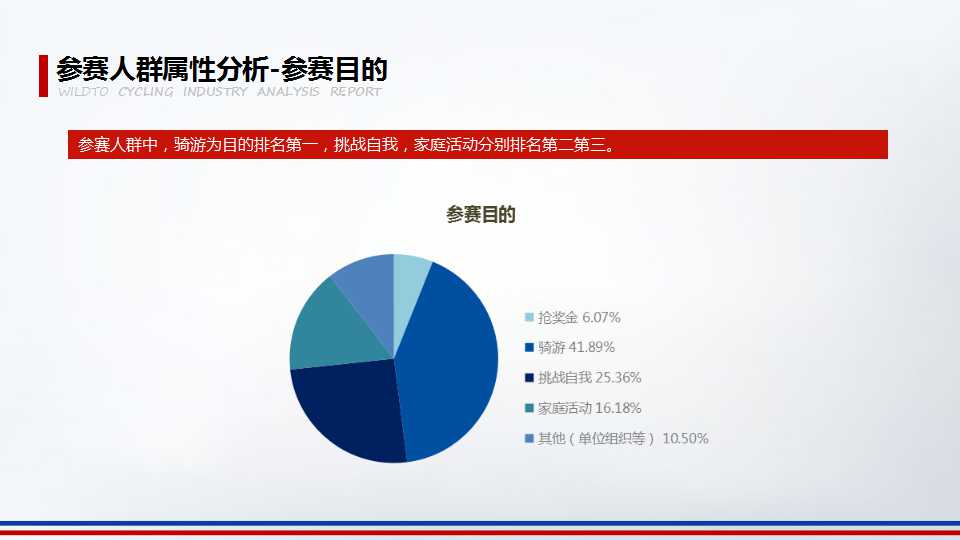 参赛人群属性分析-参赛目的
WILDTO CYCLING INDUSTRY ANALYSIS REPORT

参赛人群中，骑游为目的排名第一，挑战自我，家庭活动分别排名第二第三。

参赛目的

抢奖金 6.07%
骑游 41.89%
挑战自我 25.36%
家庭活动 16.18%
其他（单位组织等） 10.50%